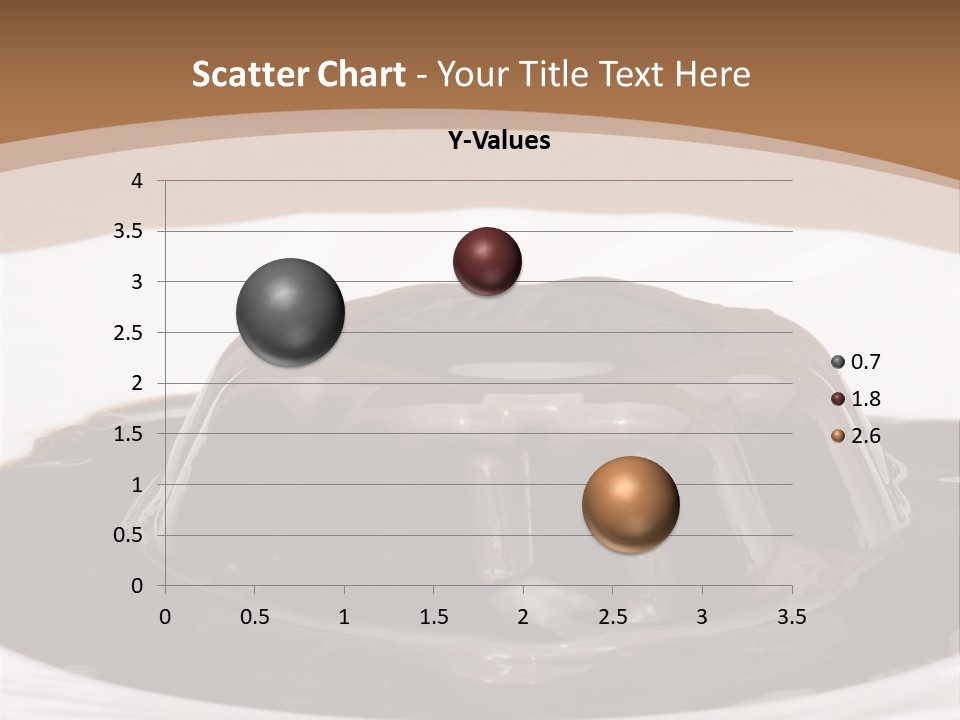 Scatter Chart - Your Title Text Here

Y-Values

4
3.5
3
2.5
2
1.5
1
0.5
0

0 0.5 1 1.5 2 2.5 3 3.5

0.7
1.8
2.6